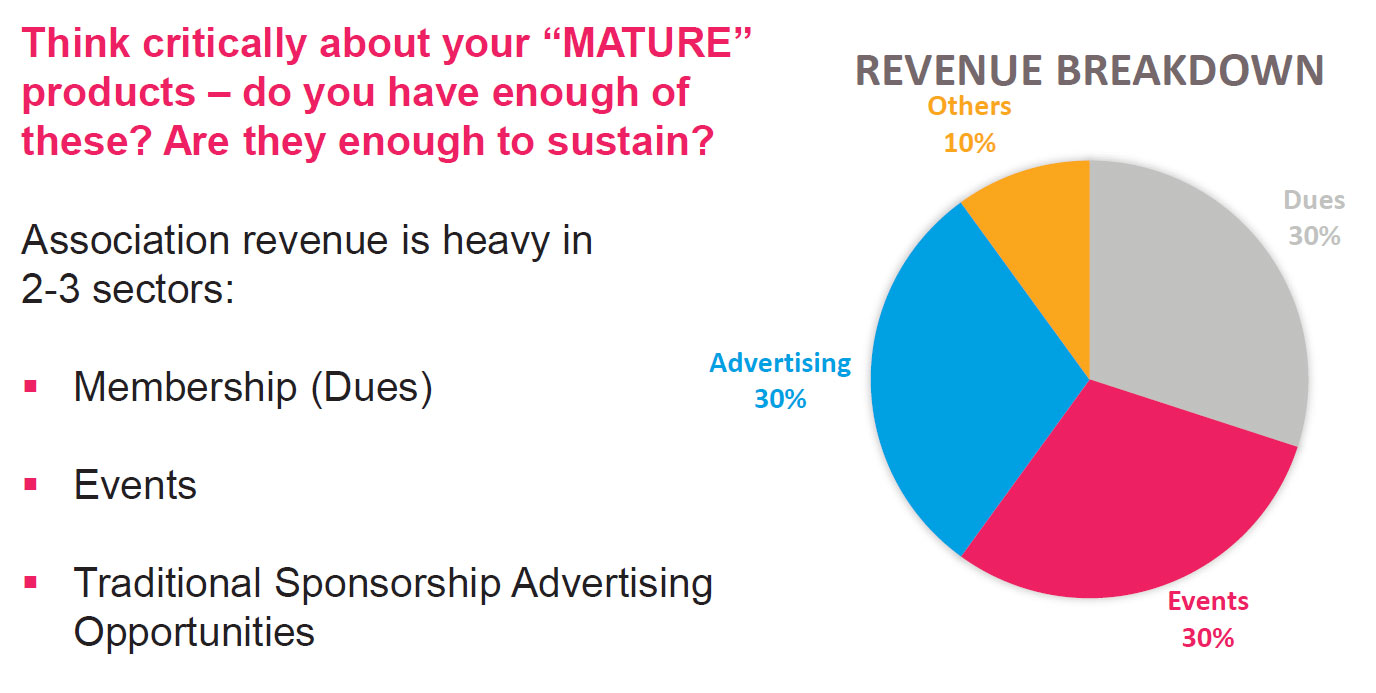 Think critically about your “MATURE” products – do you have enough of these? Are they enough to sustain?

Association revenue is heavy in 2-3 sectors:

▪ Membership (Dues)

▪ Events

▪ Traditional Sponsorship Advertising Opportunities

REVENUE BREAKDOWN

Others
10%

Dues
30%

Advertising
30%

Events
30%